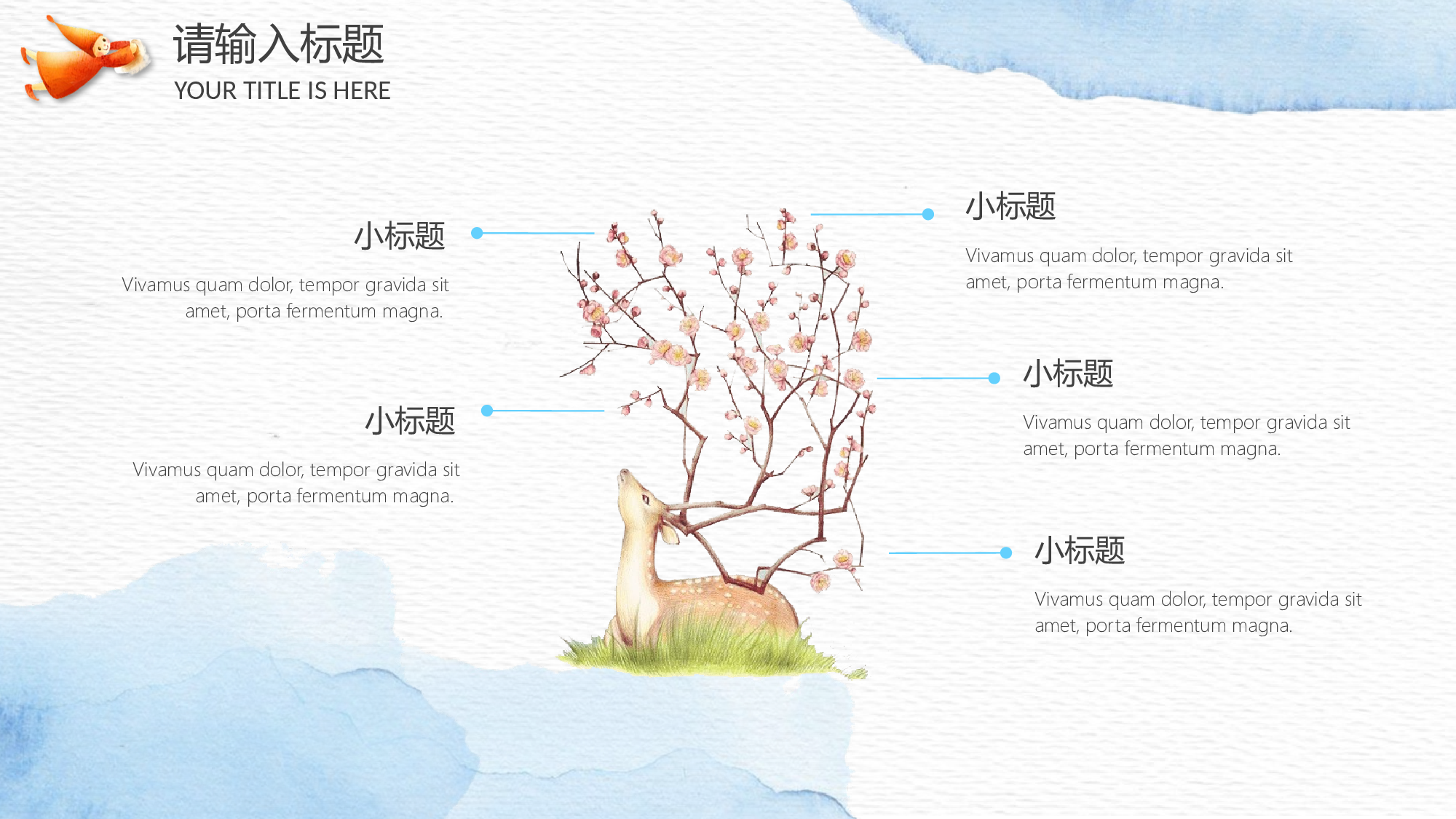 请输入标题

YOUR TITLE IS HERE

小标题

Vivamus quam dolor, tempor gravida sit amet, porta fermentum magna.

小标题

Vivamus quam dolor, tempor gravida sit amet, porta fermentum magna.

小标题

Vivamus quam dolor, tempor gravida sit amet, porta fermentum magna.

小标题

Vivamus quam dolor, tempor gravida sit amet, porta fermentum magna.

小标题

Vivamus quam dolor, tempor gravida sit amet, porta fermentum magna.